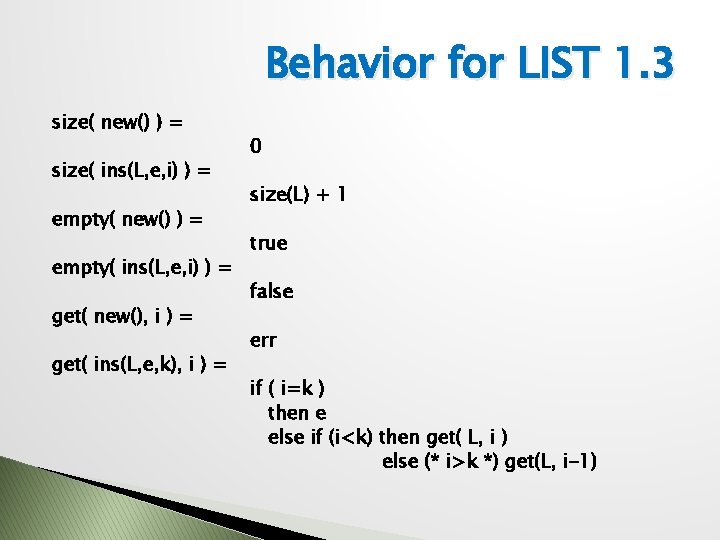 Behavior for LIST 1.3

size( new() ) =
0
size( ins(L,e,i) ) =
size(L) + 1
empty( new() ) =
true
empty( ins(L,e,i) ) =
false
get( new(), i ) =
err
get( ins(L,e,k), i ) =
if ( i=k )
then e
else if (i<k) then get( L, i )
else (* i>k *) get(L, i-1)